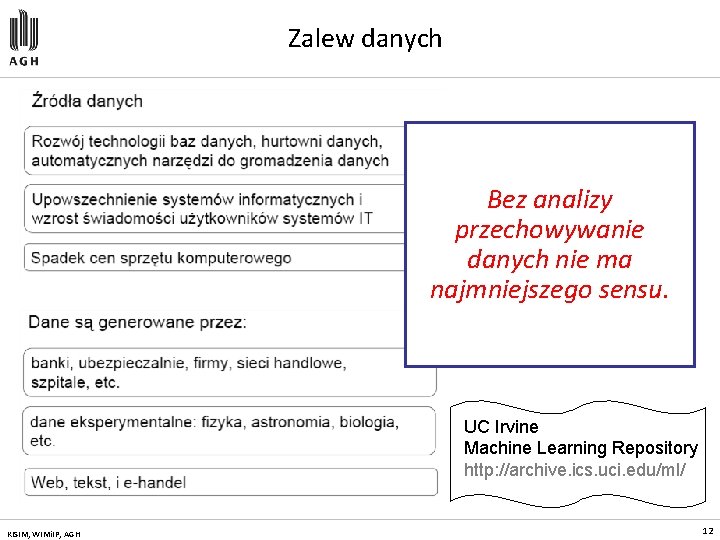 AGH

Zalew danych

Źródła danych

Rozwój technologii baz danych, hurtowni danych, automatycznych narzędzi do gromadzenia danych

Upowszechnienie systemów informatycznych i wzrost świadomości użytkowników systemów IT

Spadek cen sprzętu komputerowego

Dane są generowane przez:

banki, ubezpieczalnie, firmy, sieci handlowe, szpitale, etc.

dane eksperymentalne: fizyka, astronomia, biologia, etc.

Web, tekst, i e-handel

Bez analizy przechowywanie danych nie ma najmniejszego sensu.

UC Irvine
Machine Learning Repository
http://archive.ics.uci.edu/ml/

KISIM, WIMiIP, AGH

12